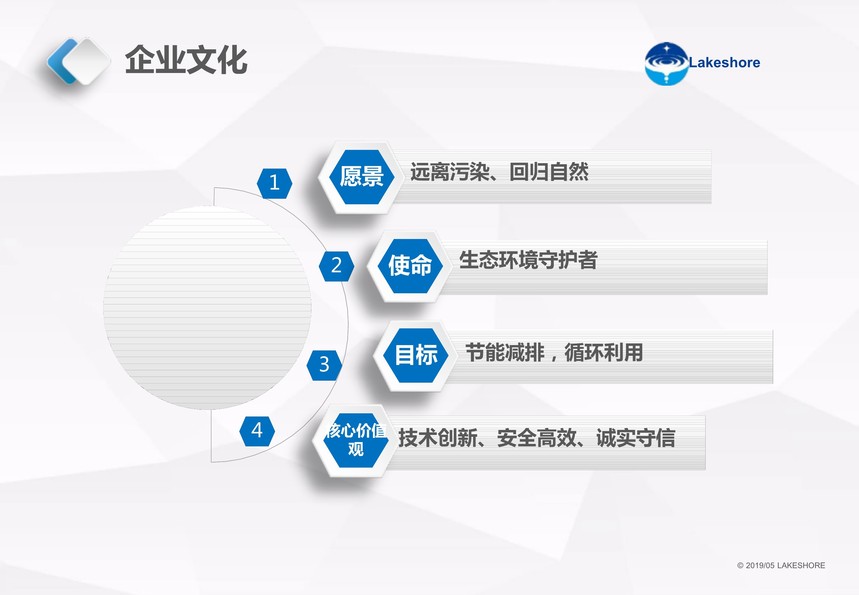 企业文化

Lakeshore

1 愿景 远离污染、回归自然

2 使命 生态环境守护者

3 目标 节能减排，循环利用

4 核心价值观 技术创新、安全高效、诚实守信

© 2019/05 LAKESHORE